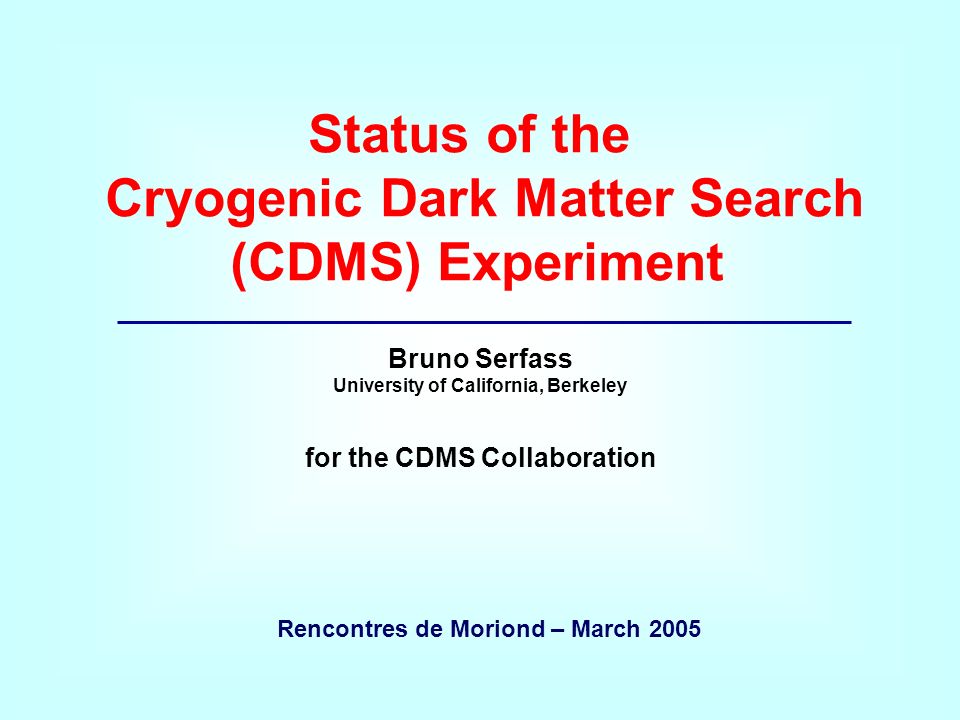 Status of the Cryogenic Dark Matter Search (CDMS) Experiment

Bruno Serfass
University of California, Berkeley

for the CDMS Collaboration

Rencontres de Moriond – March 2005